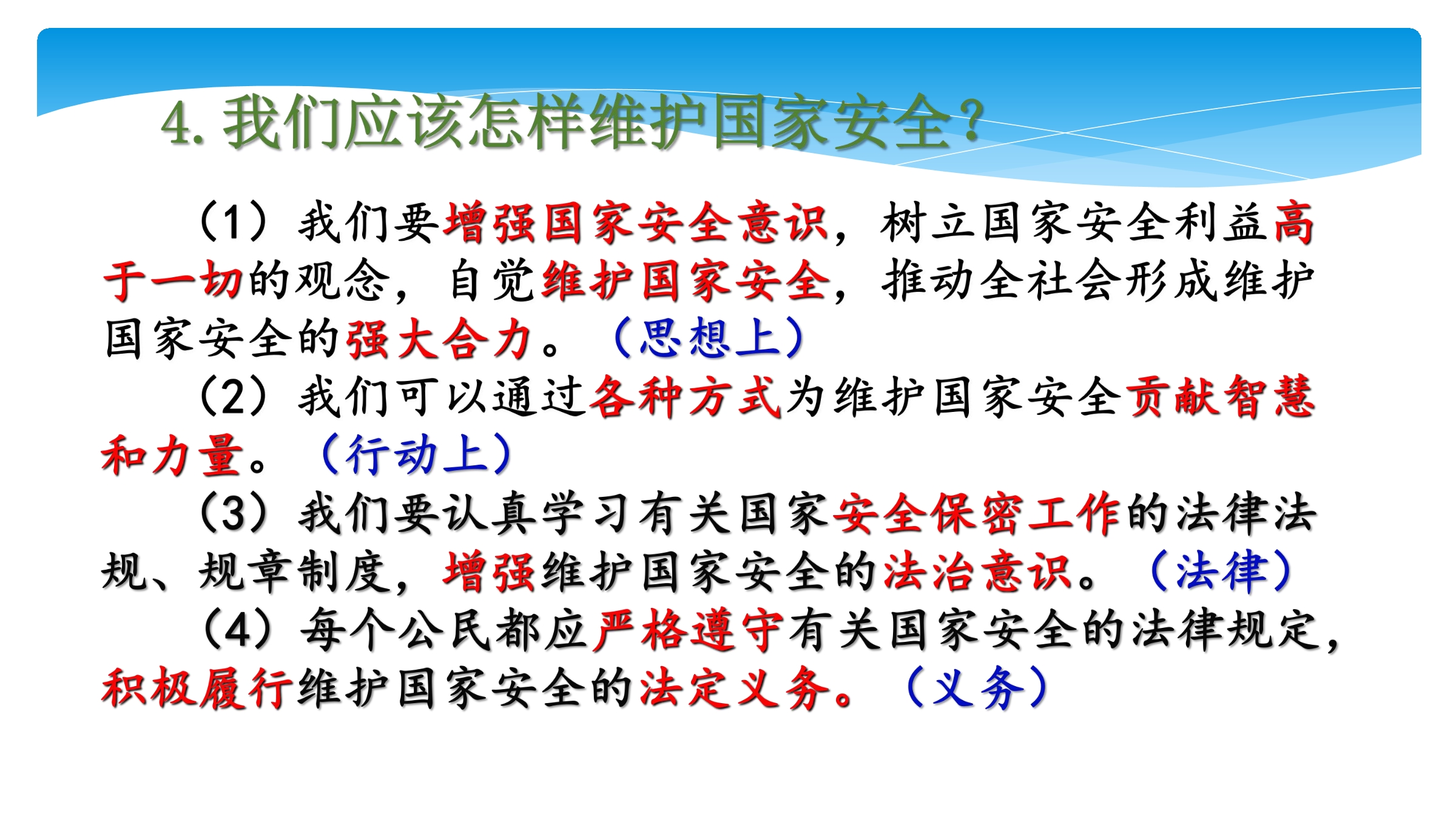 4. 我们应该怎样维护国家安全？

（1）我们要增强国家安全意识，树立国家安全利益高于一切的观念，自觉维护国家安全，推动全社会形成维护国家安全的强大合力。（思想上）

（2）我们可以通过各种方式为维护国家安全贡献智慧和力量。（行动上）

（3）我们要认真学习有关国家安全保密工作的法律法规、规章制度，增强维护国家安全的法治意识。（法律）

（4）每个公民都应严格遵守有关国家安全的法律规定，积极履行维护国家安全的法定义务。（义务）